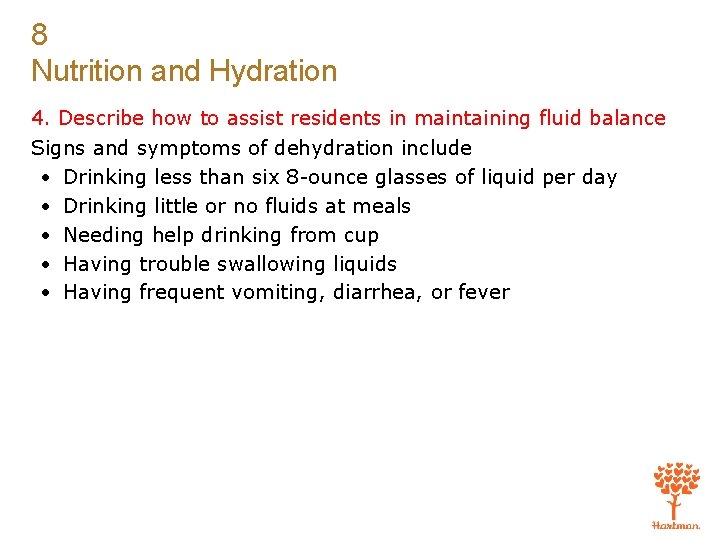 8
Nutrition and Hydration

4. Describe how to assist residents in maintaining fluid balance

Signs and symptoms of dehydration include

• Drinking less than six 8-ounce glasses of liquid per day
• Drinking little or no fluids at meals
• Needing help drinking from cup
• Having trouble swallowing liquids
• Having frequent vomiting, diarrhea, or fever

Hartman